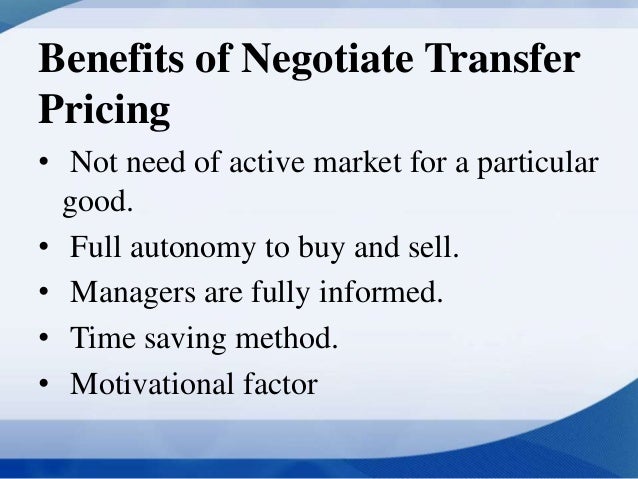 Benefits of Negotiate Transfer Pricing

• Not need of active market for a particular good.
• Full autonomy to buy and sell.
• Managers are fully informed.
• Time saving method.
• Motivational factor